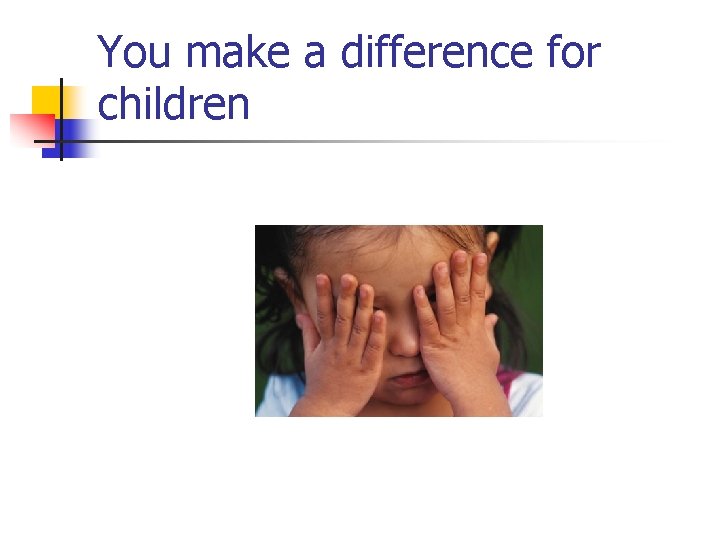 You make a difference for children